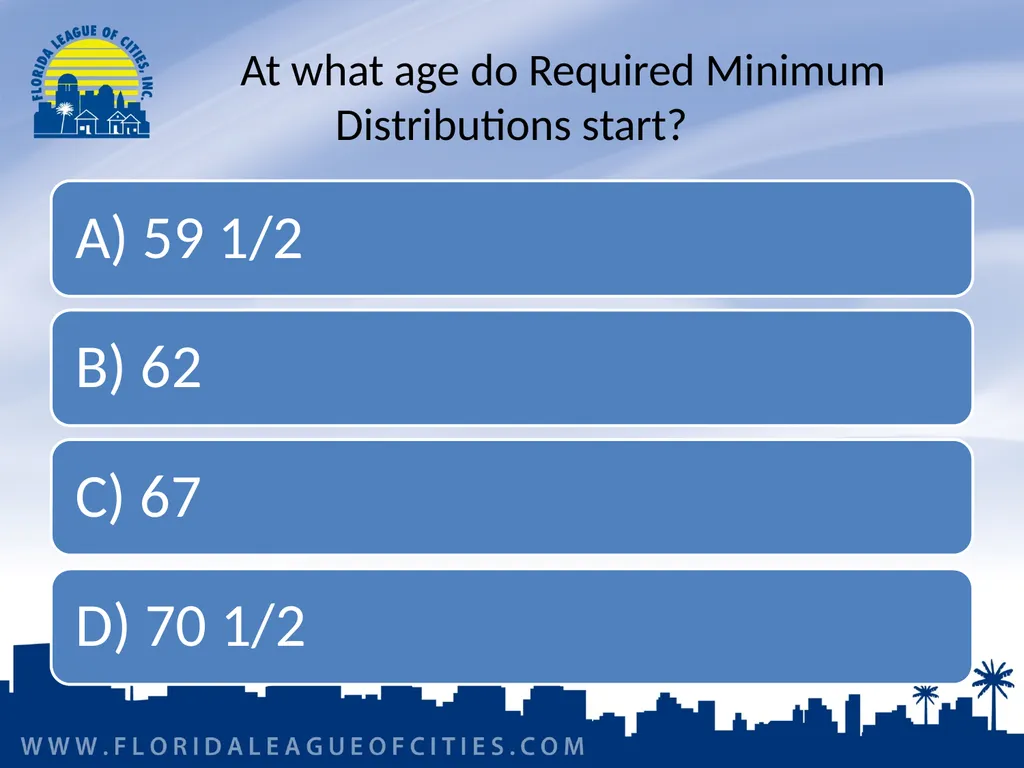 FLORIDA LEAGUE OF CITIES, INC.

At what age do Required Minimum Distributions start?

A) 59 1/2

B) 62

C) 67

D) 70 1/2

WWW.FLORIDALEAGUEOFCITIES.COM